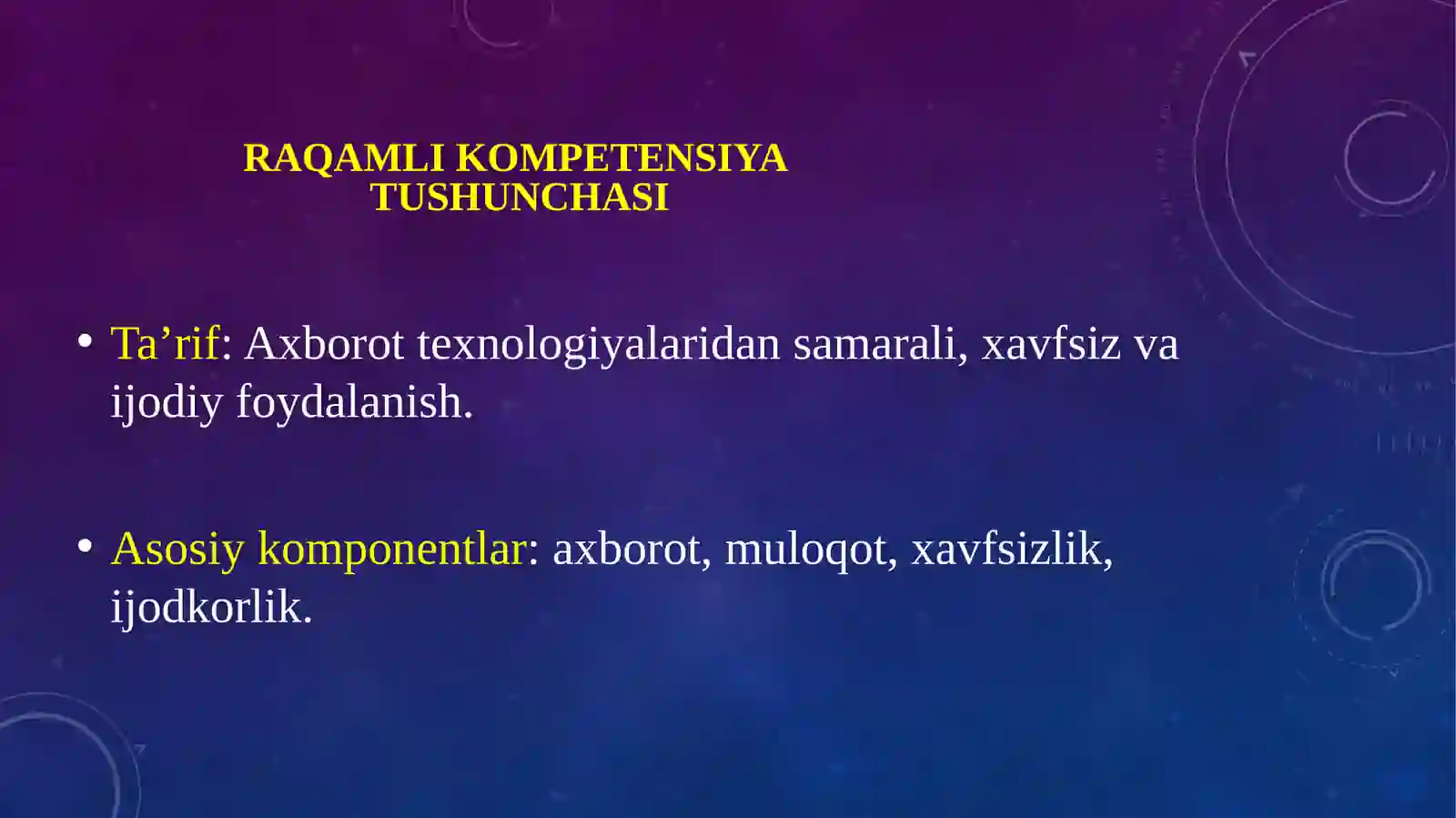 RAQAMLI KOMPETENSIYA TUSHUNCHASI

• Ta’rif: Axborot texnologiyalaridan samarali, xavfsiz va ijodiy foydalanish.

• Asosiy komponentlar: axborot, muloqot, xavfsizlik, ijodkorlik.